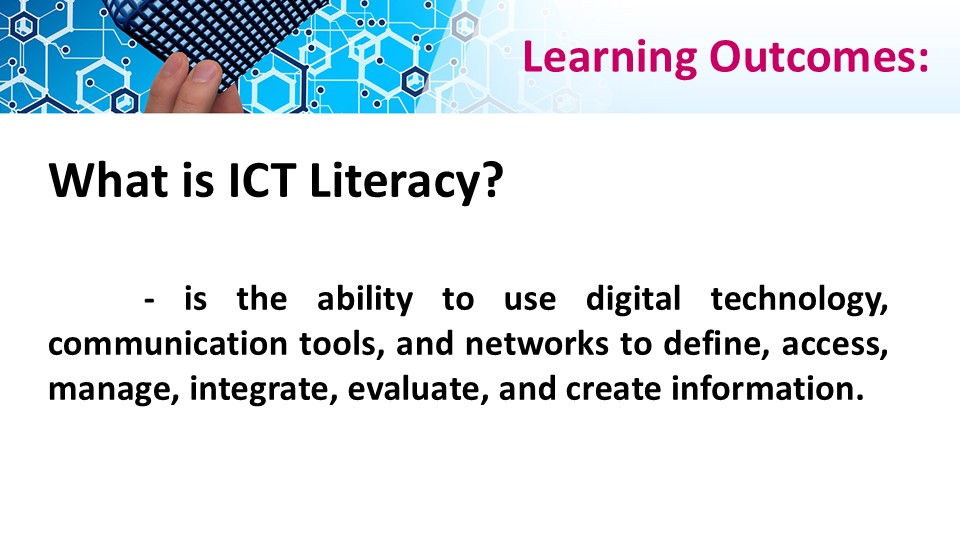 Learning Outcomes:

What is ICT Literacy?

- is the ability to use digital technology, communication tools, and networks to define, access, manage, integrate, evaluate, and create information.